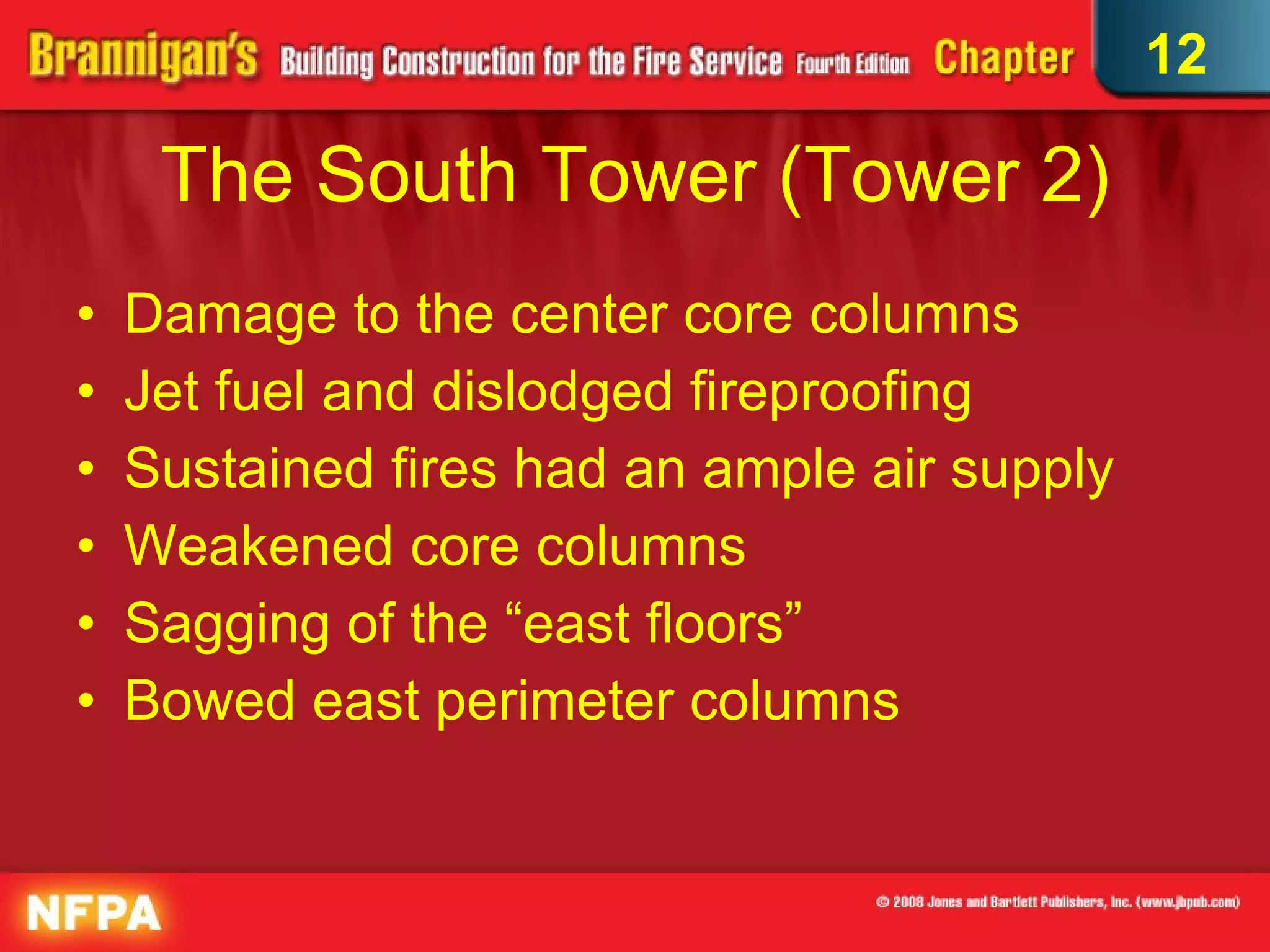 Brannigan's Building Construction for the Fire Service Fourth Edition Chapter 12

The South Tower (Tower 2)

• Damage to the center core columns
• Jet fuel and dislodged fireproofing
• Sustained fires had an ample air supply
• Weakened core columns
• Sagging of the “east floors”
• Bowed east perimeter columns

NFPA

© 2008 Jones and Bartlett Publishers, Inc. (www.jbpub.com)